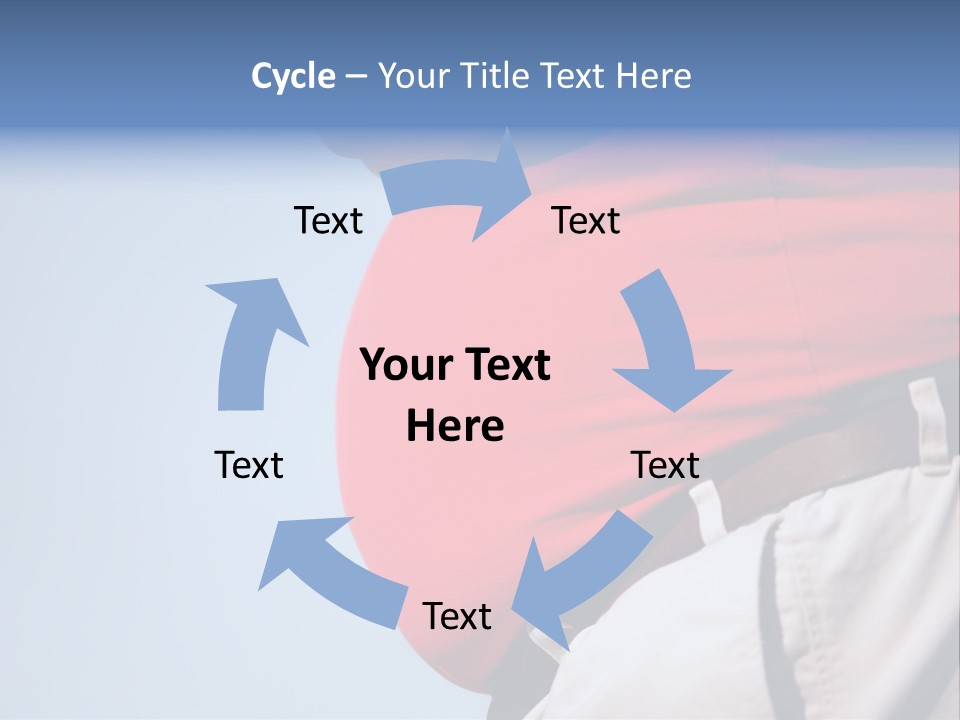 Cycle – Your Title Text Here

Text

Text

Your Text Here

Text

Text

Text